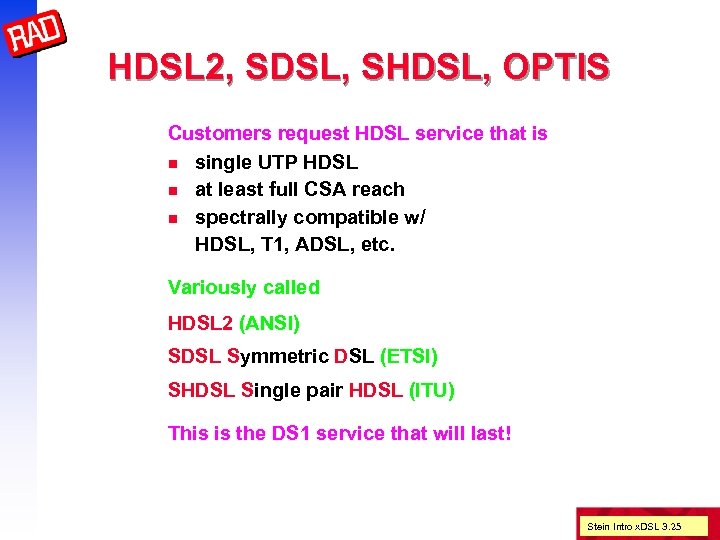 RAD

HDSL2, SDSL, SHDSL, OPTIS

Customers request HDSL service that is
- single UTP HDSL
- at least full CSA reach
- spectrally compatible w/ HDSL, T1, ADSL, etc.

Variously called

HDSL2 (ANSI)

SDSL Symmetric DSL (ETSI)

SHDSL Single pair HDSL (ITU)

This is the DS1 service that will last!

Stein Intro xDSL 3.25